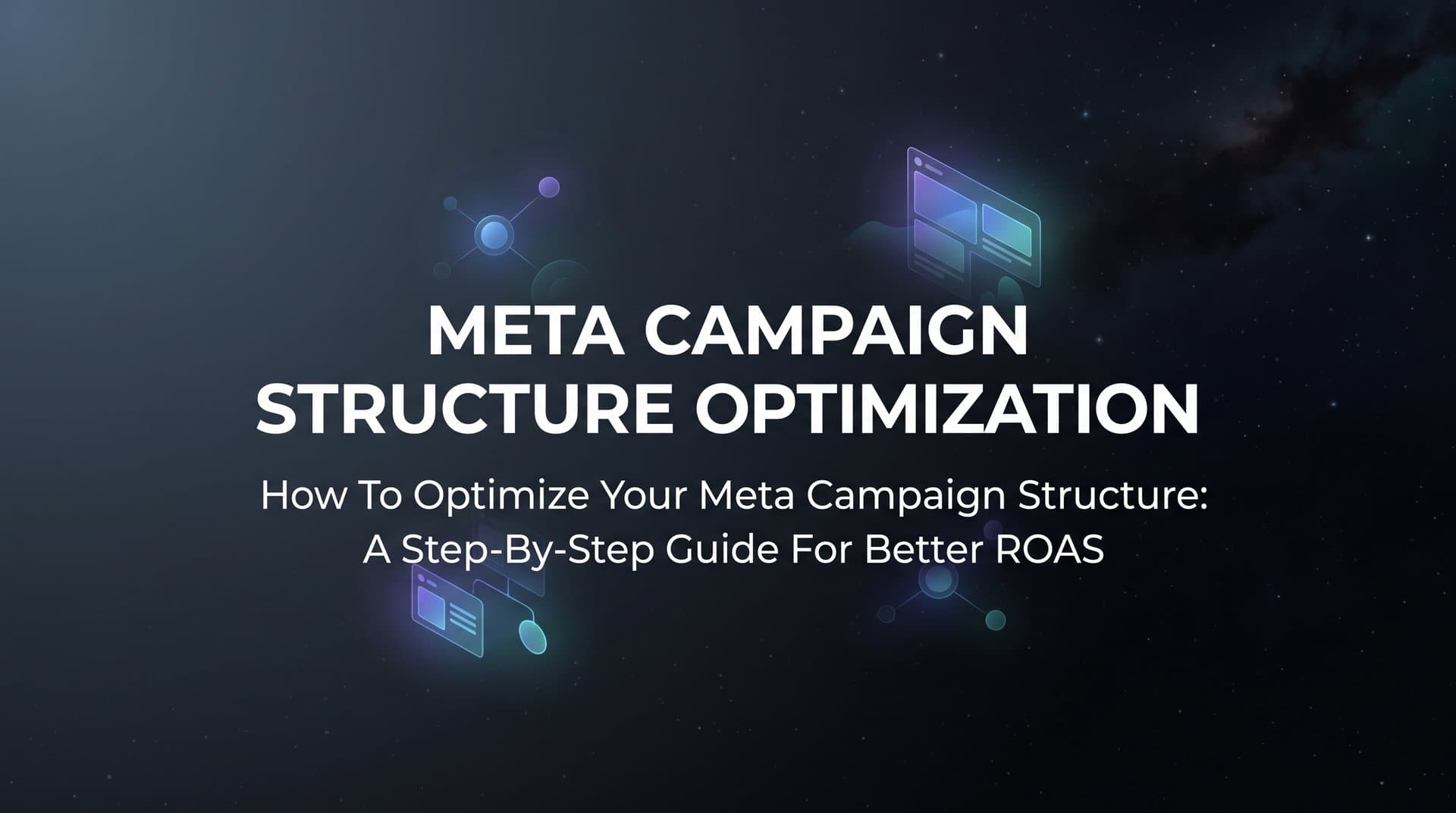 META CAMPAIGN STRUCTURE OPTIMIZATION

How To Optimize Your Meta Campaign Structure: A Step-By-Step Guide For Better ROAS